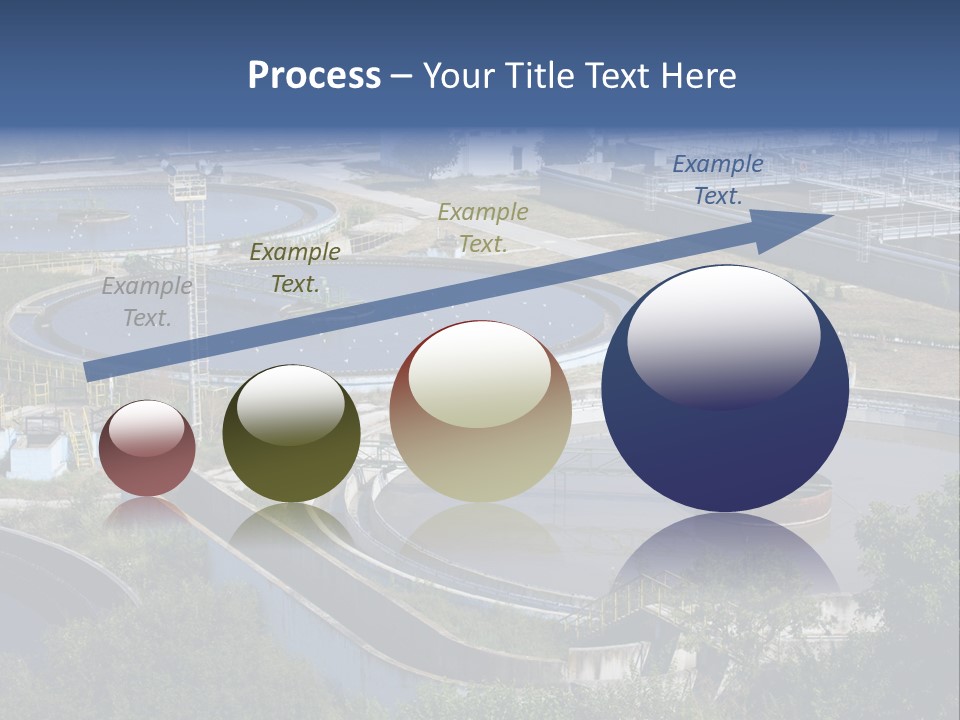 Process – Your Title Text Here

Example Text.

Example Text.

Example Text.

Example Text.